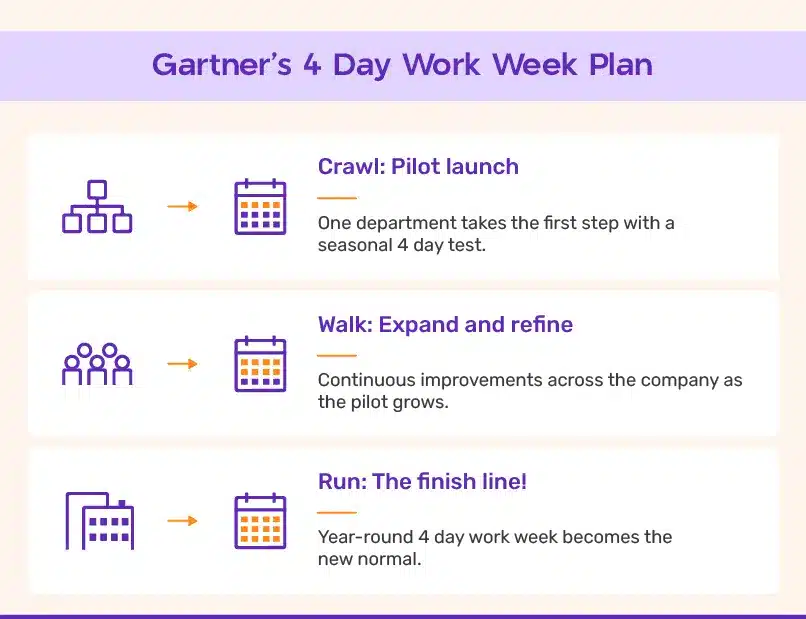 Gartner's 4 Day Work Week Plan

Crawl: Pilot launch

One department takes the first step with a seasonal 4 day test.

Walk: Expand and refine

Continuous improvements across the company as the pilot grows.

Run: The finish line!

Year-round 4 day work week becomes the new normal.